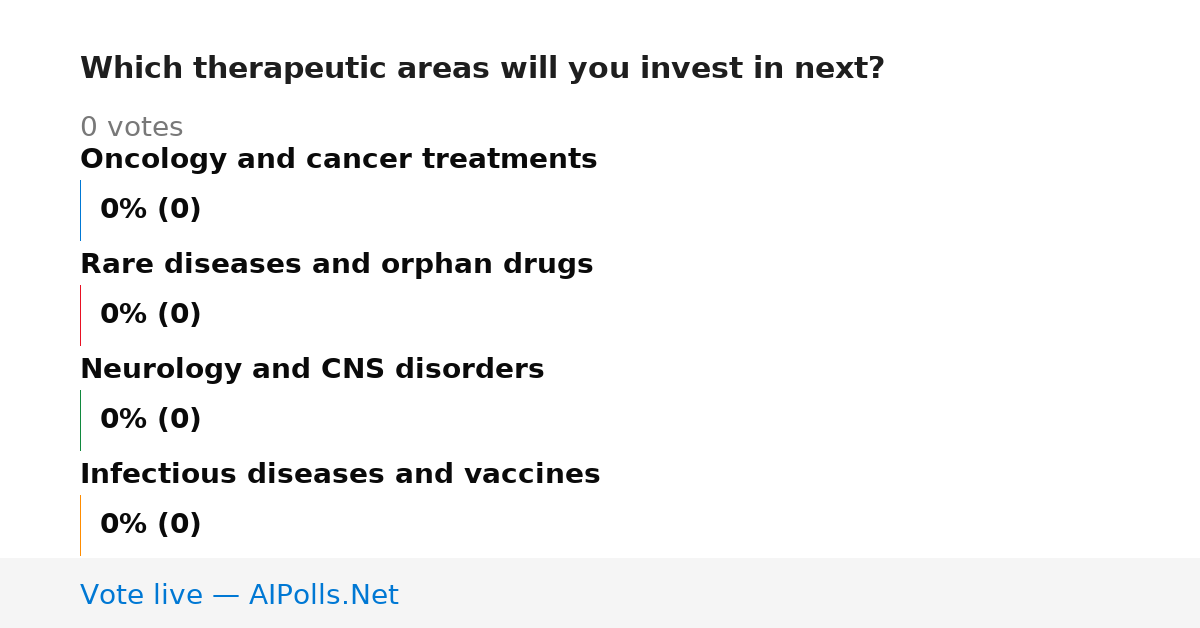 Which therapeutic areas will you invest in next?

0 votes

Oncology and cancer treatments

0% (0)

Rare diseases and orphan drugs

0% (0)

Neurology and CNS disorders

0% (0)

Infectious diseases and vaccines

0% (0)

Vote live — AIPolls.Net